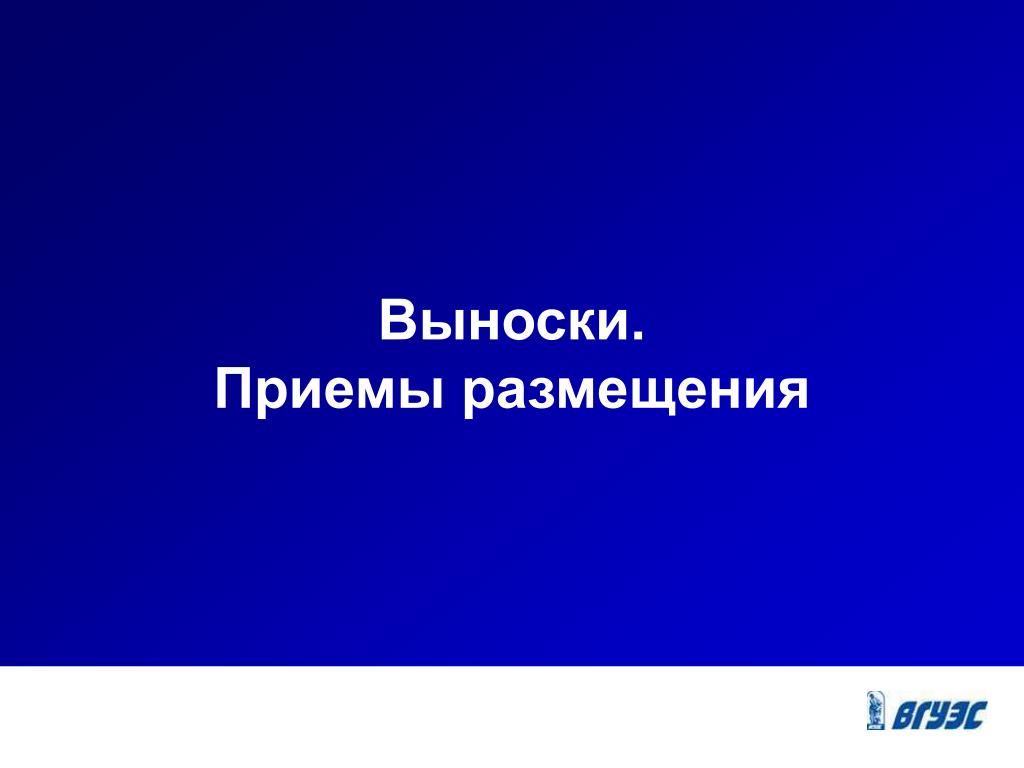 Выноски.
Приемы размещения

ВГУЭС